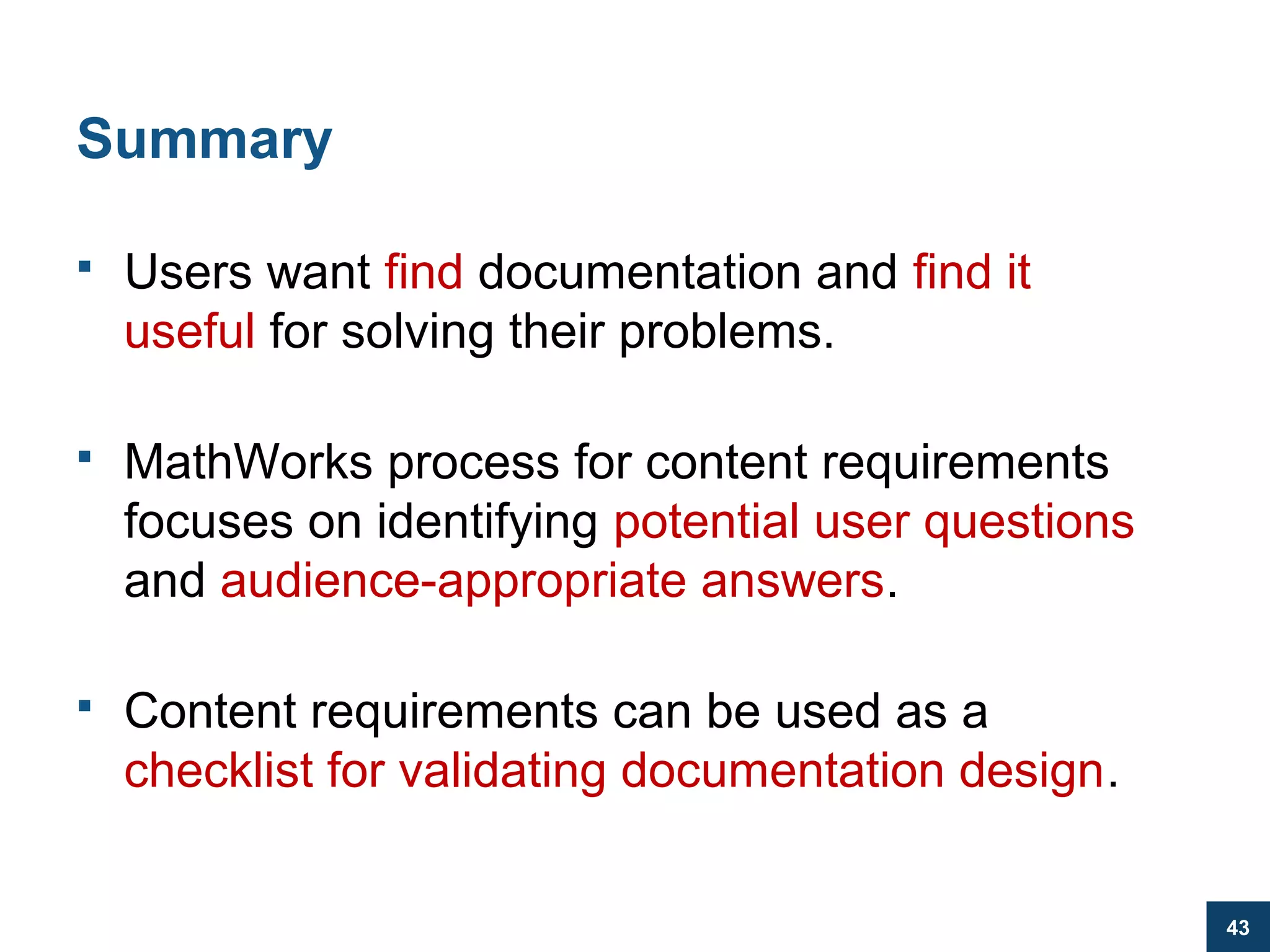 Summary

▪ Users want find documentation and find it useful for solving their problems.

▪ MathWorks process for content requirements focuses on identifying potential user questions and audience-appropriate answers.

▪ Content requirements can be used as a checklist for validating documentation design.

43